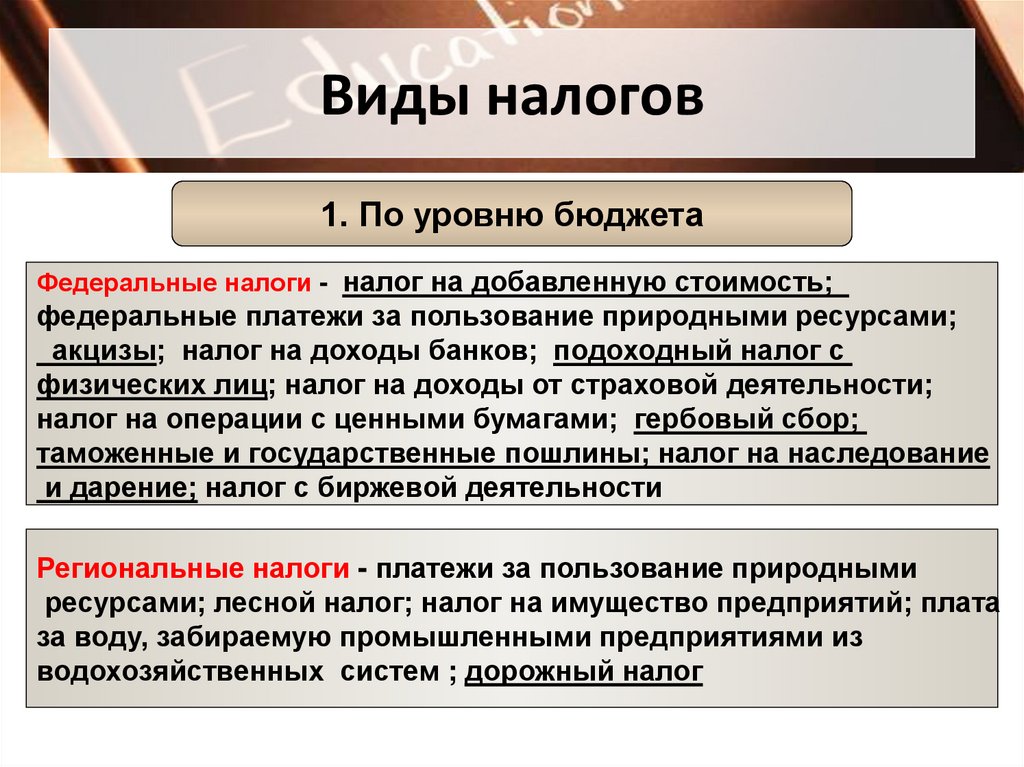 Education

Виды налогов

1. По уровню бюджета

Федеральные налоги - налог на добавленную стоимость; федеральные платежи за пользование природными ресурсами; акцизы; налог на доходы банков; подоходный налог с физических лиц; налог на доходы от страховой деятельности; налог на операции с ценными бумагами; гербовый сбор; таможенные и государственные пошлины; налог на наследование и дарение; налог с биржевой деятельности

Региональные налоги - платежи за пользование природными ресурсами; лесной налог; налог на имущество предприятий; плата за воду, забираемую промышленными предприятиями из водохозяйственных систем ; дорожный налог